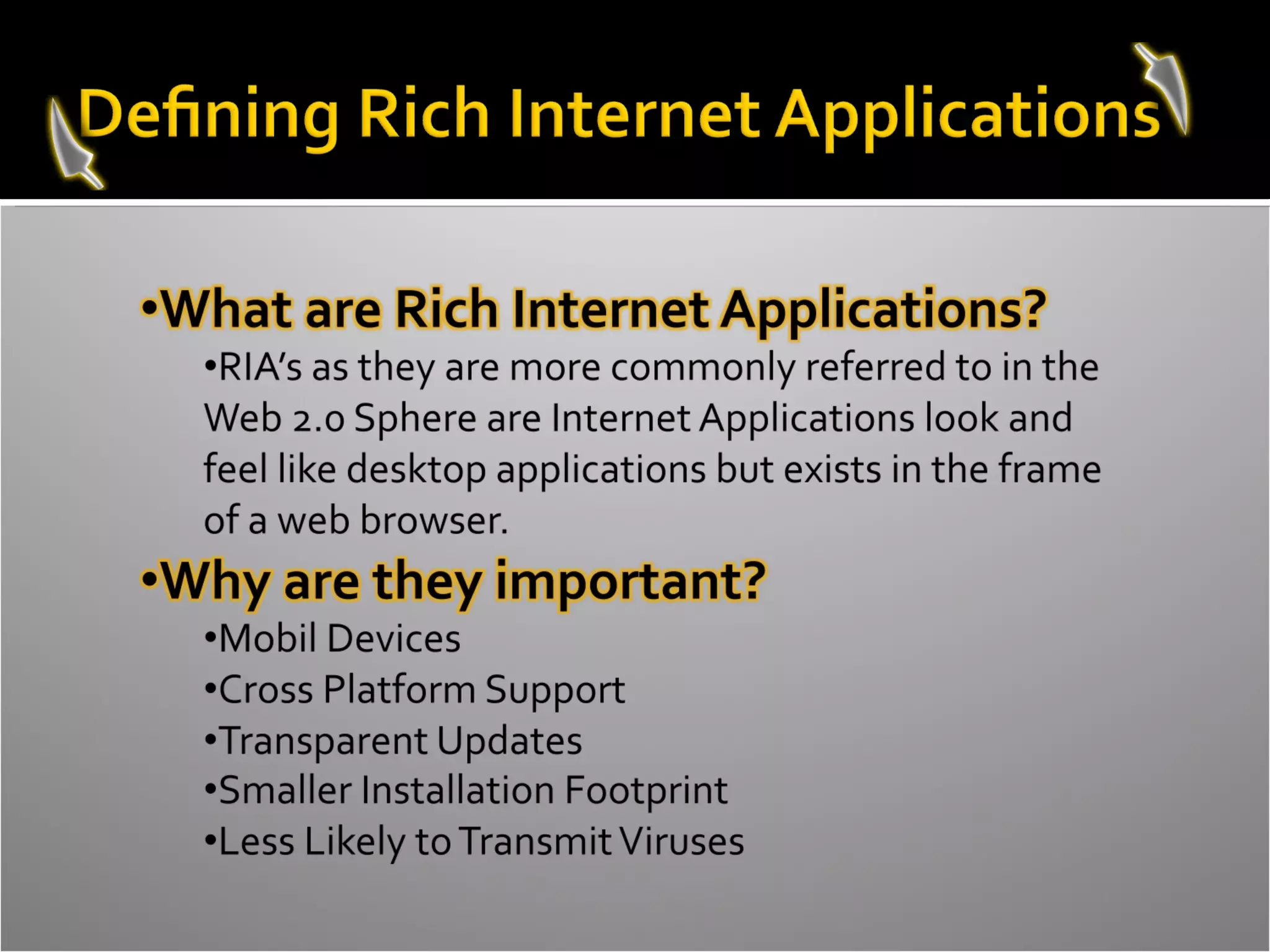 Defining Rich Internet Applications

•What are Rich Internet Applications?

•RIA's as they are more commonly referred to in the Web 2.0 Sphere are Internet Applications look and feel like desktop applications but exists in the frame of a web browser.

•Why are they important?

•Mobil Devices
•Cross Platform Support
•Transparent Updates
•Smaller Installation Footprint
•Less Likely to Transmit Viruses